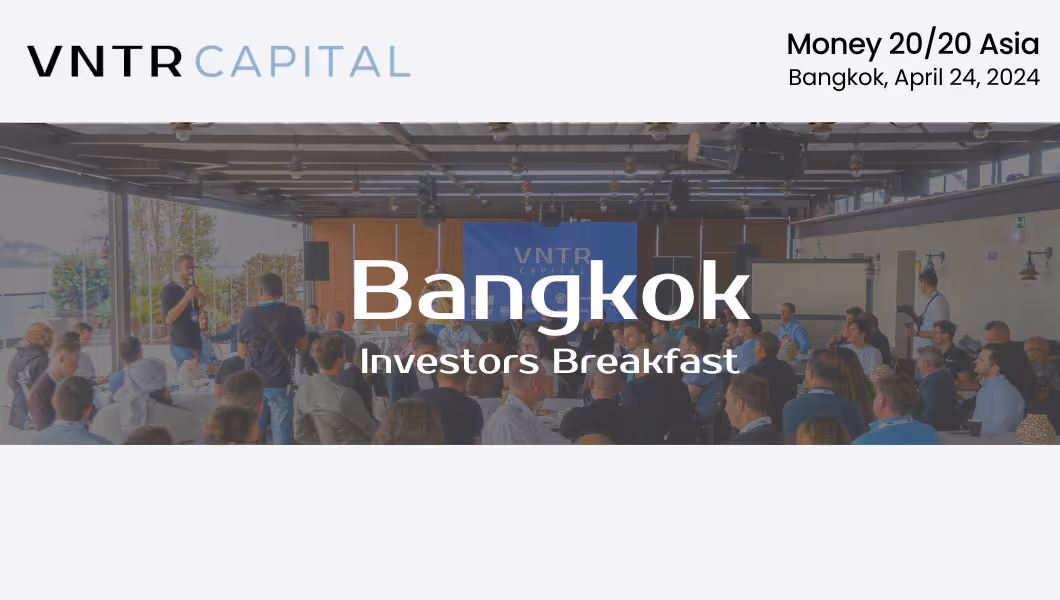 VNTR CAPITAL

Money 20/20 Asia
Bangkok, April 24, 2024

VNTR CAPITAL

Bangkok
Investors Breakfast